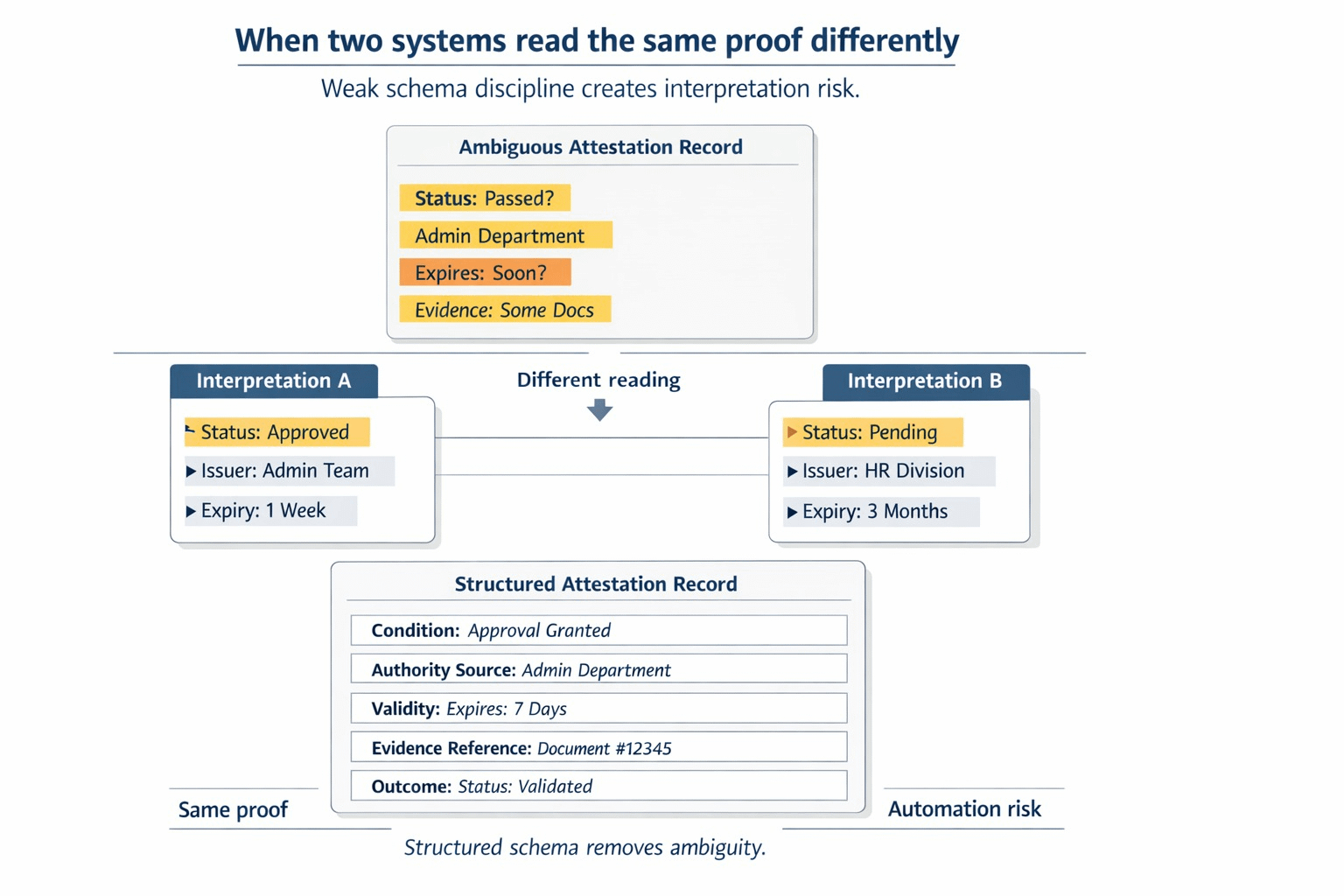 When two systems read the same proof differently

Weak schema discipline creates interpretation risk.

Ambiguous Attestation Record

Status: Passed?

Admin Department

Expires: Soon?

Evidence: Some Docs

Interpretation A

Status: Approved

Issuer: Admin Team

Expiry: 1 Week

Different reading

Interpretation B

Status: Pending

Issuer: HR Division

Expiry: 3 Months

Structured Attestation Record

Condition: Approval Granted

Authority Source: Admin Department

Validity: Expires: 7 Days

Evidence Reference: Document #12345

Outcome: Status: Validated

Same proof

Automation risk

Structured schema removes ambiguity.